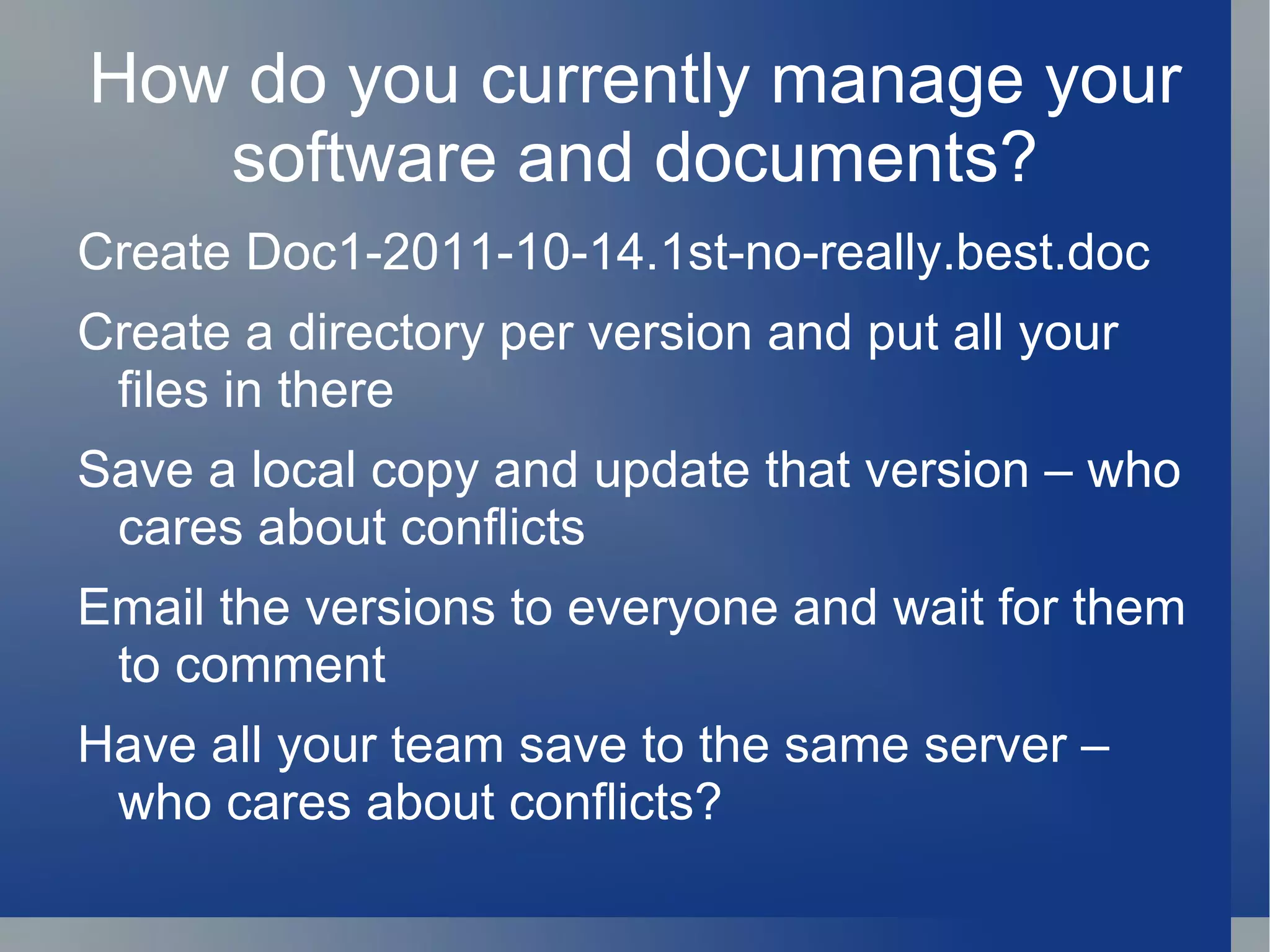 How do you currently manage your software and documents?

Create Doc1-2011-10-14.1st-no-really.best.doc

Create a directory per version and put all your files in there

Save a local copy and update that version – who cares about conflicts

Email the versions to everyone and wait for them to comment

Have all your team save to the same server – who cares about conflicts?